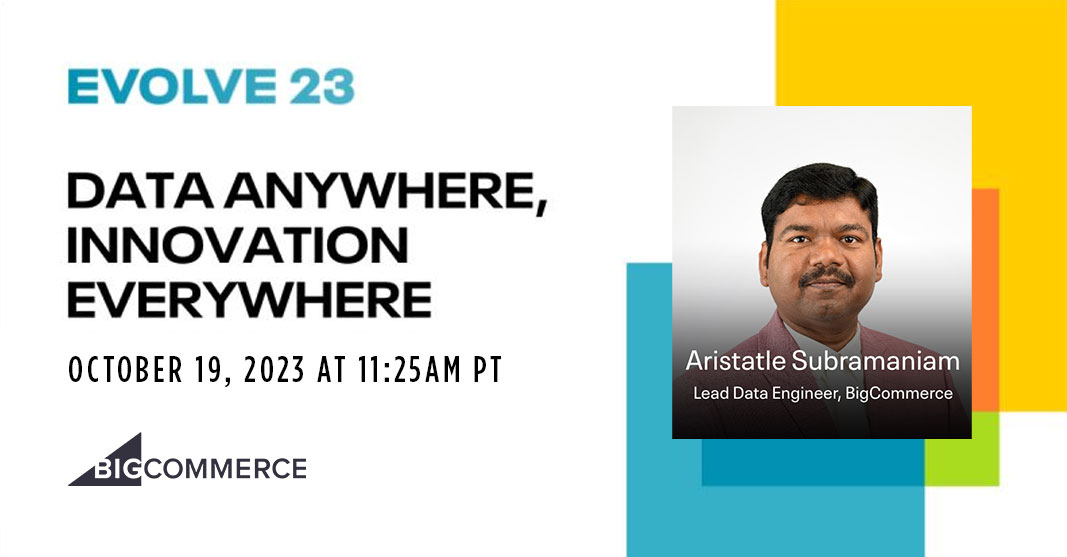 EVOLVE 23

DATA ANYWHERE, INNOVATION EVERYWHERE

OCTOBER 19, 2023 AT 11:25AM PT

BIGCOMMERCE

Aristatle Subramaniam
Lead Data Engineer, BigCommerce